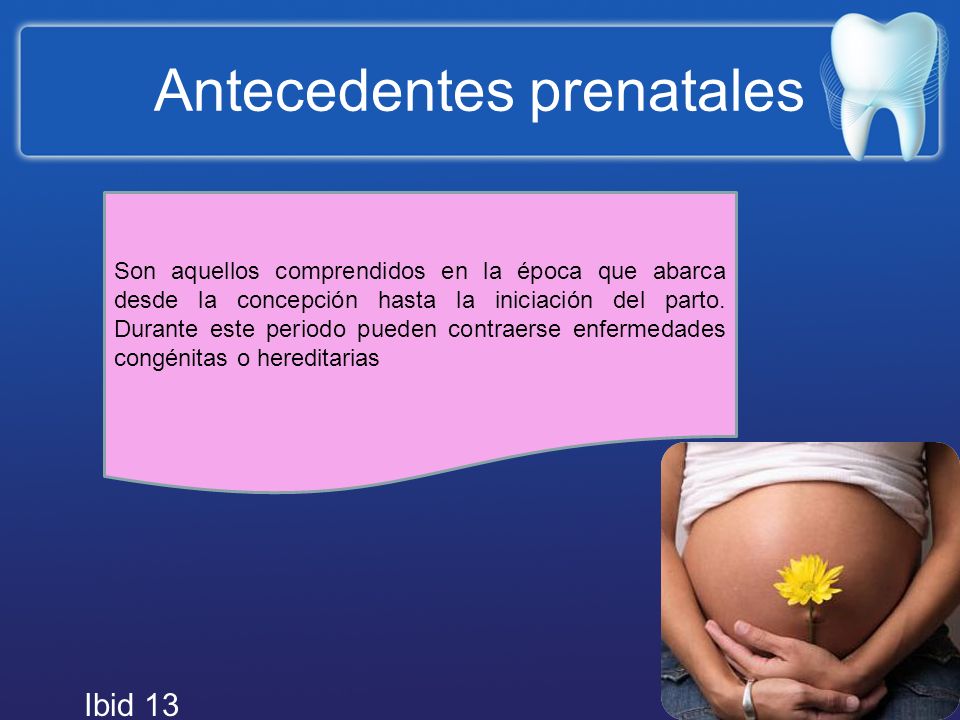 Antecedentes prenatales

Son aquellos comprendidos en la época que abarca desde la concepción hasta la iniciación del parto. Durante este periodo pueden contraerse enfermedades congénitas o hereditarias

Ibid 13